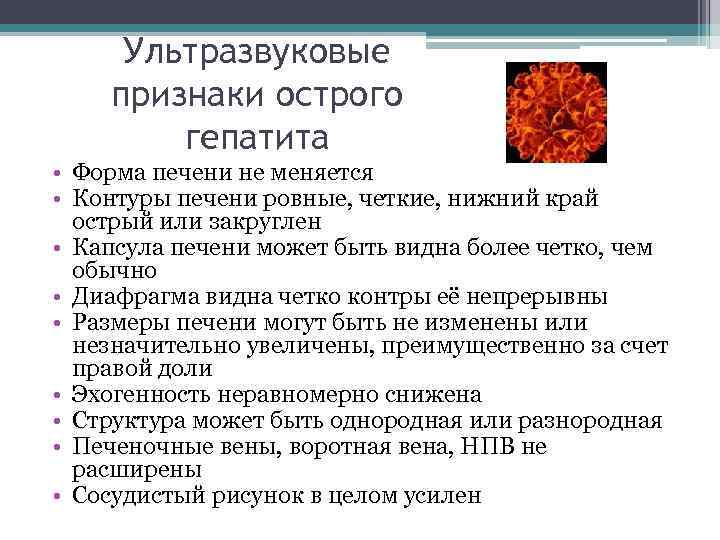 Ультразвуковые признаки острого гепатита

• Форма печени не меняется
• Контуры печени ровные, четкие, нижний край острый или закруглен
• Капсула печени может быть видна более четко, чем обычно
• Диафрагма видна четко контры её непрерывны
• Размеры печени могут быть не изменены или незначительно увеличены, преимущественно за счет правой доли
• Эхогенность неравномерно снижена
• Структура может быть однородная или разнородная
• Печеночные вены, воротная вена, НПВ не расширены
• Сосудистый рисунок в целом усилен